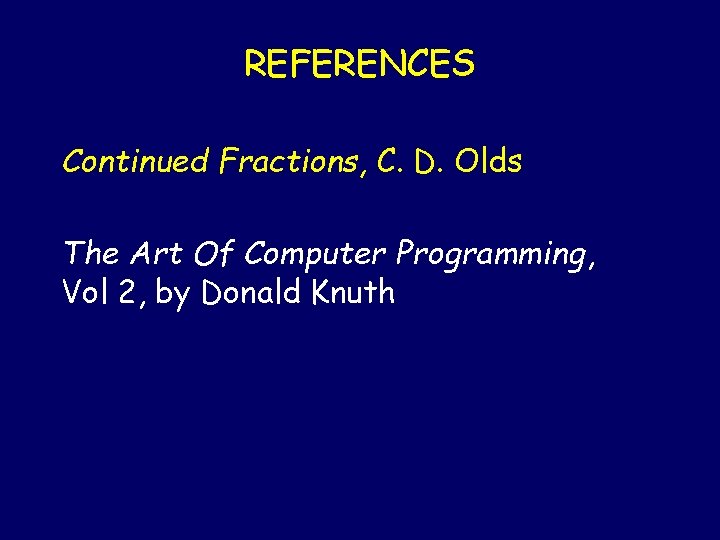 REFERENCES

Continued Fractions, C. D. Olds

The Art Of Computer Programming, Vol 2, by Donald Knuth